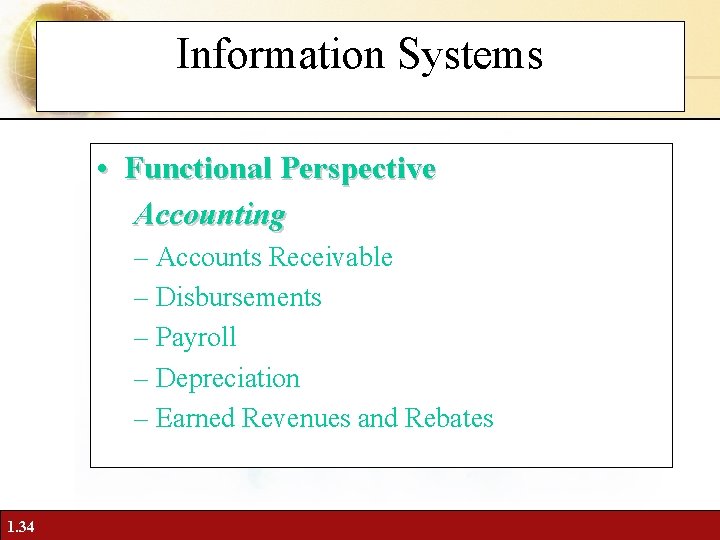 Information Systems

• Functional Perspective

Accounting

– Accounts Receivable

– Disbursements

– Payroll

– Depreciation

– Earned Revenues and Rebates

1.34